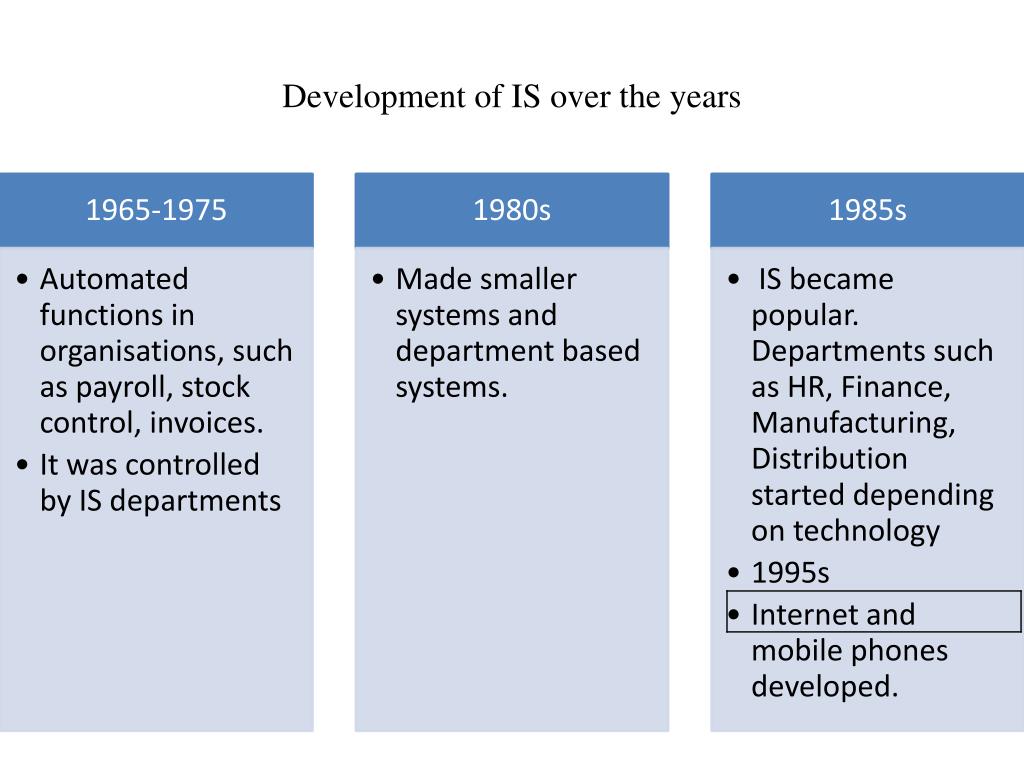 Development of IS over the years

1965-1975

• Automated functions in organisations, such as payroll, stock control, invoices.
• It was controlled by IS departments

1980s

• Made smaller systems and department based systems.

1985s

• IS became popular. Departments such as HR, Finance, Manufacturing, Distribution started depending on technology
• 1995s
• Internet and mobile phones developed.